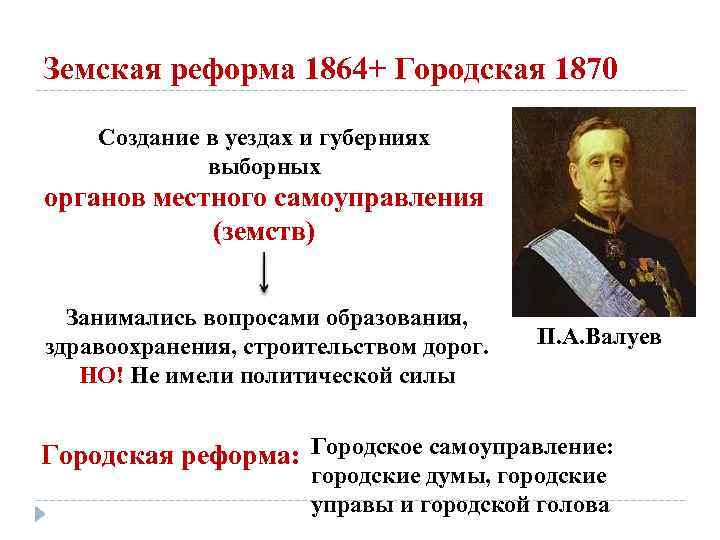 Земская реформа 1864+ Городская 1870

Создание в уездах и губерниях выборных органов местного самоуправления (земств)

Занимались вопросами образования, здравоохранения, строительством дорог. НО! Не имели политической силы

П.А.Валуев

Городская реформа: Городское самоуправление: городские думы, городские управы и городской голова